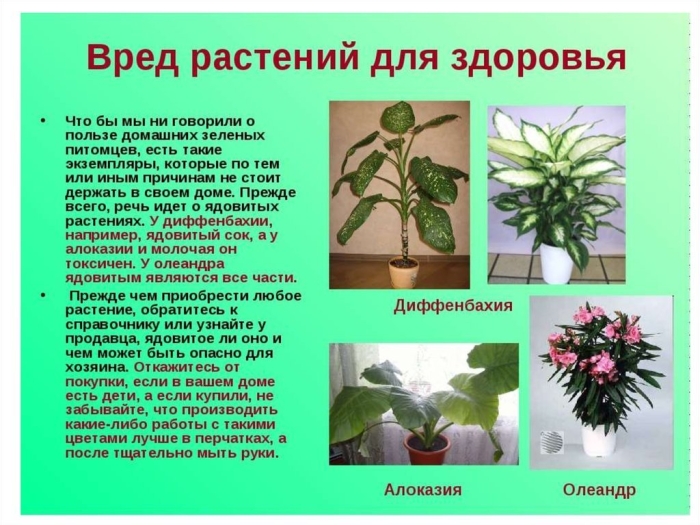 Вред растений для здоровья

• Что бы мы ни говорили о пользе домашних зеленых питомцев, есть такие экземпляры, которые по тем или иным причинам не стоит держать в своем доме. Прежде всего, речь идет о ядовитых растениях. У диффенбахии, например, ядовитый сок, а у алоказии и молочая он токсичен. У олеандра ядовитым являются все части.

• Прежде чем приобрести любое растение, обратитесь к справочнику или узнайте у продавца, ядовитое ли оно и чем может быть опасно для хозяина. Откажитесь от покупки, если в вашем доме есть дети, а если купили, не забывайте, что производить какие-либо работы с такими цветами лучше в перчатках, а после тщательно мыть руки.

Диффенбахия

Алоказия

Олеандр